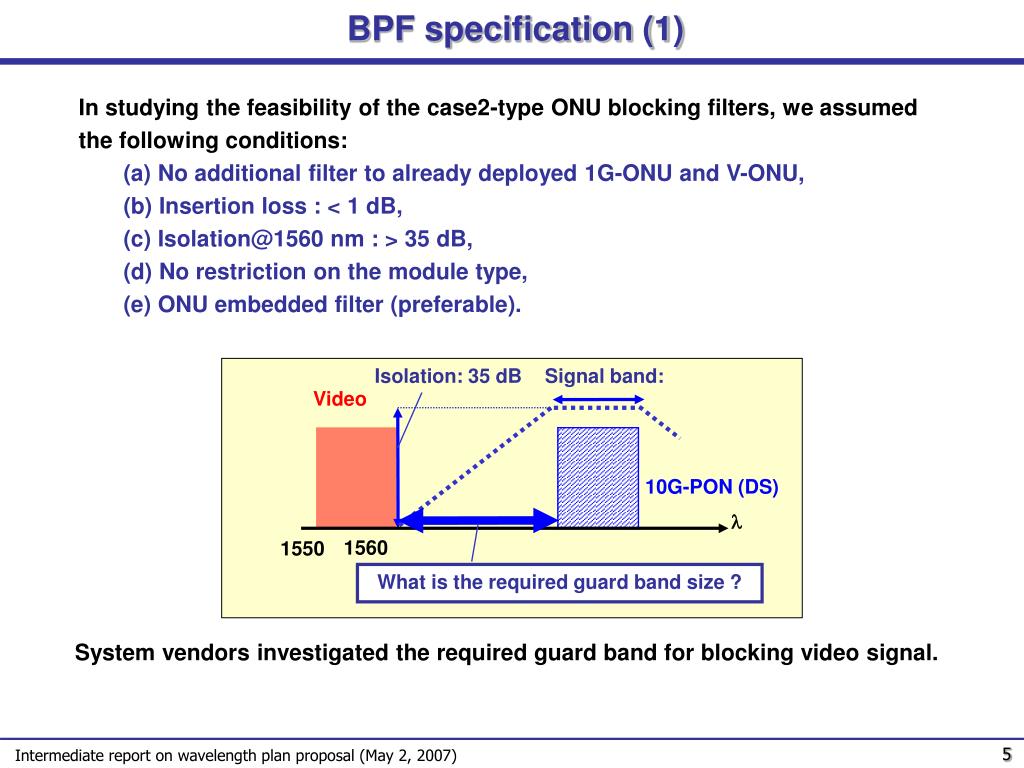 BPF specification (1)

In studying the feasibility of the case2-type ONU blocking filters, we assumed the following conditions:

(a) No additional filter to already deployed 1G-ONU and V-ONU,

(b) Insertion loss : < 1 dB,

(c) Isolation@1560 nm : > 35 dB,

(d) No restriction on the module type,

(e) ONU embedded filter (preferable).

Isolation: 35 dB

Signal band:

Video

10G-PON (DS)

$\lambda$

1550

1560

What is the required guard band size ?

System vendors investigated the required guard band for blocking video signal.

Intermediate report on wavelength plan proposal (May 2, 2007)

5